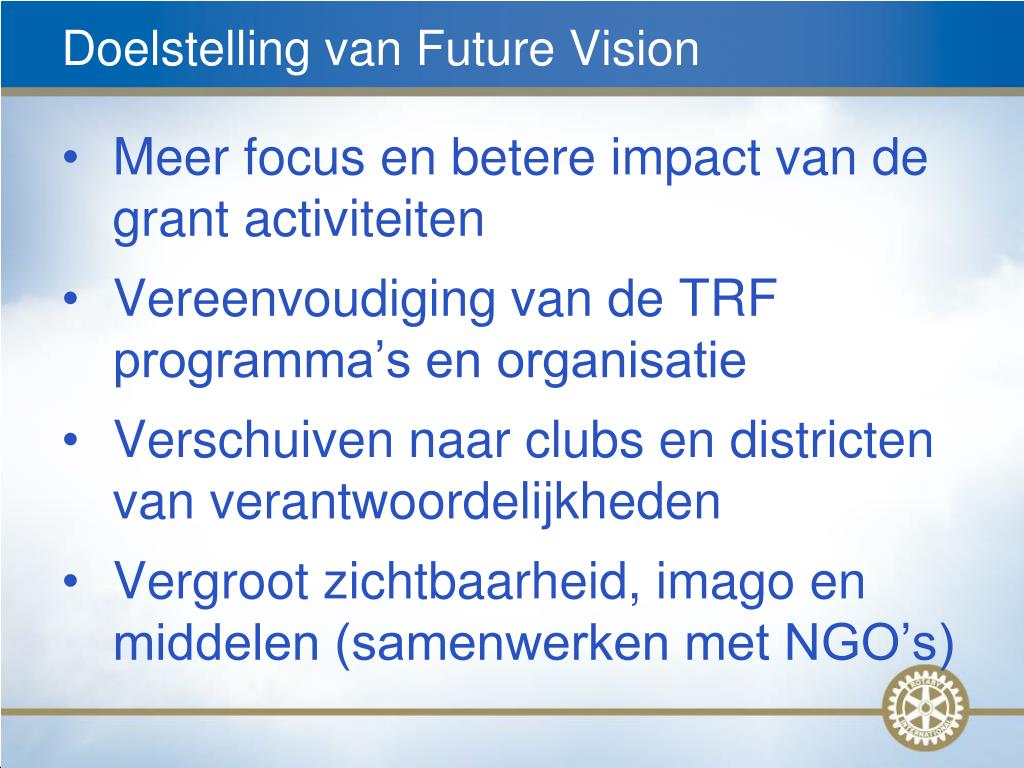 Doelstelling van Future Vision

• Meer focus en betere impact van de grant activiteiten
• Vereenvoudiging van de TRF programma’s en organisatie
• Verschuiven naar clubs en districten van verantwoordelijkheden
• Vergroot zichtbaarheid, imago en middelen (samenwerken met NGO’s)

ROTARY INTERNATIONAL